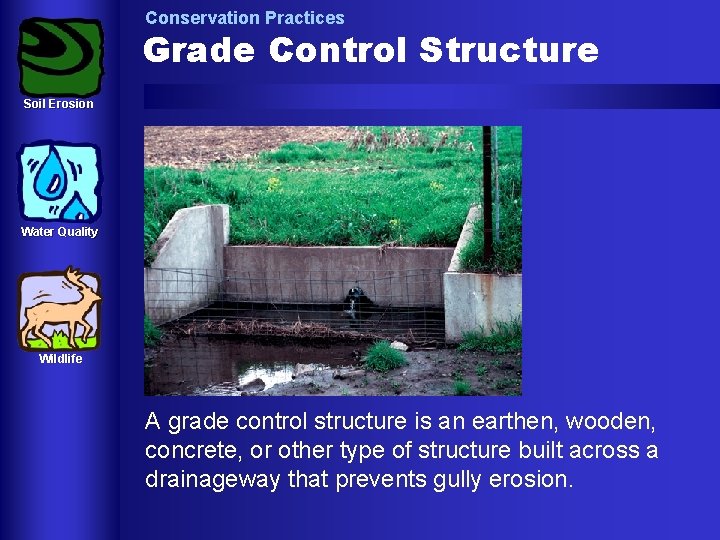 Soil Erosion

Water Quality

Wildlife

Conservation Practices

Grade Control Structure

A grade control structure is an earthen, wooden, concrete, or other type of structure built across a drainageway that prevents gully erosion.